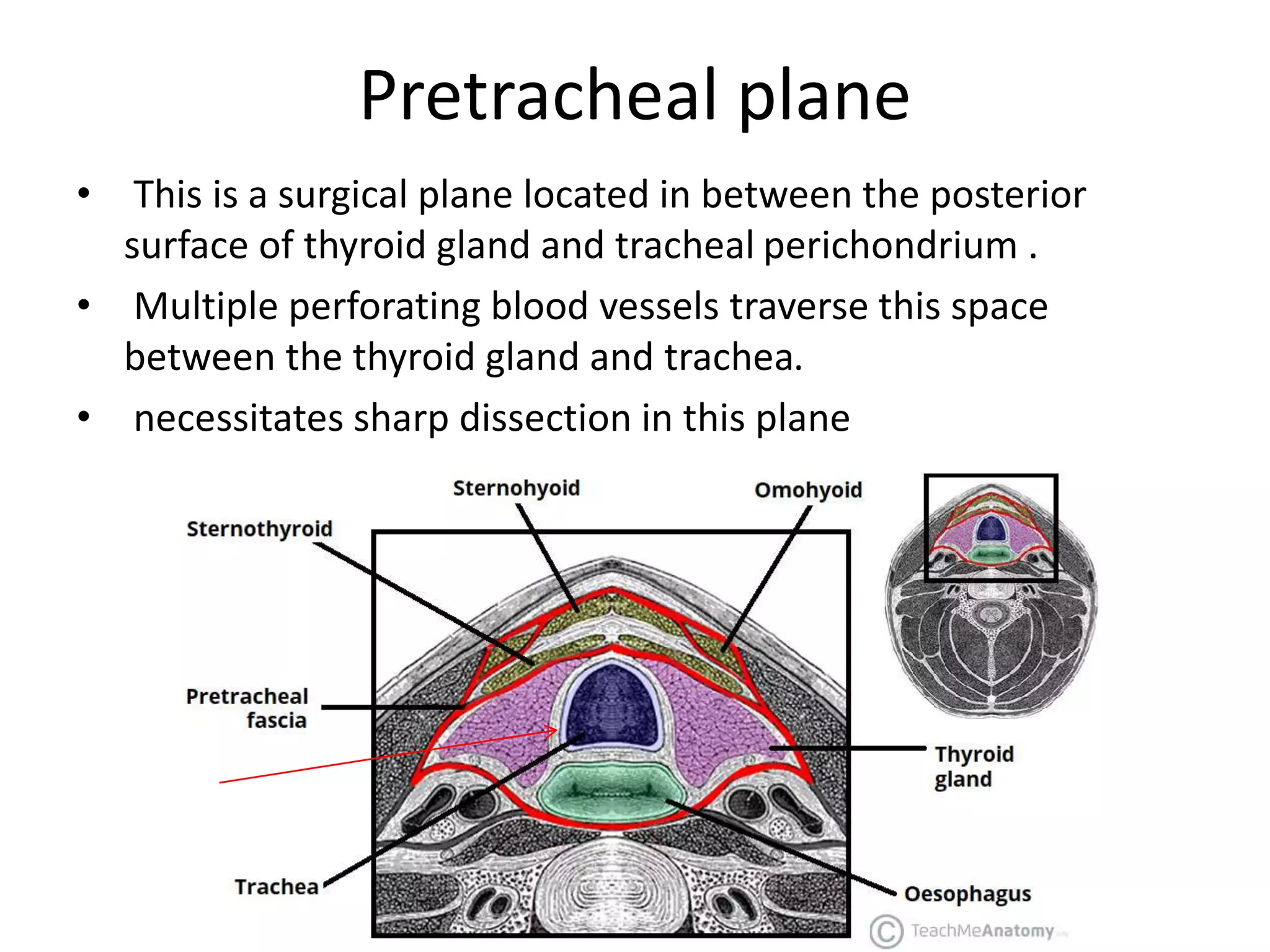 Pretracheal plane

• This is a surgical plane located in between the posterior surface of thyroid gland and tracheal perichondrium .

• Multiple perforating blood vessels traverse this space between the thyroid gland and trachea.

• necessitates sharp dissection in this plane

Sternohyoid

Omohyoid

Sternothyroid

Pretracheal fascia

Thyroid gland

Trachea

Oesophagus

© TeachMeAnatomy